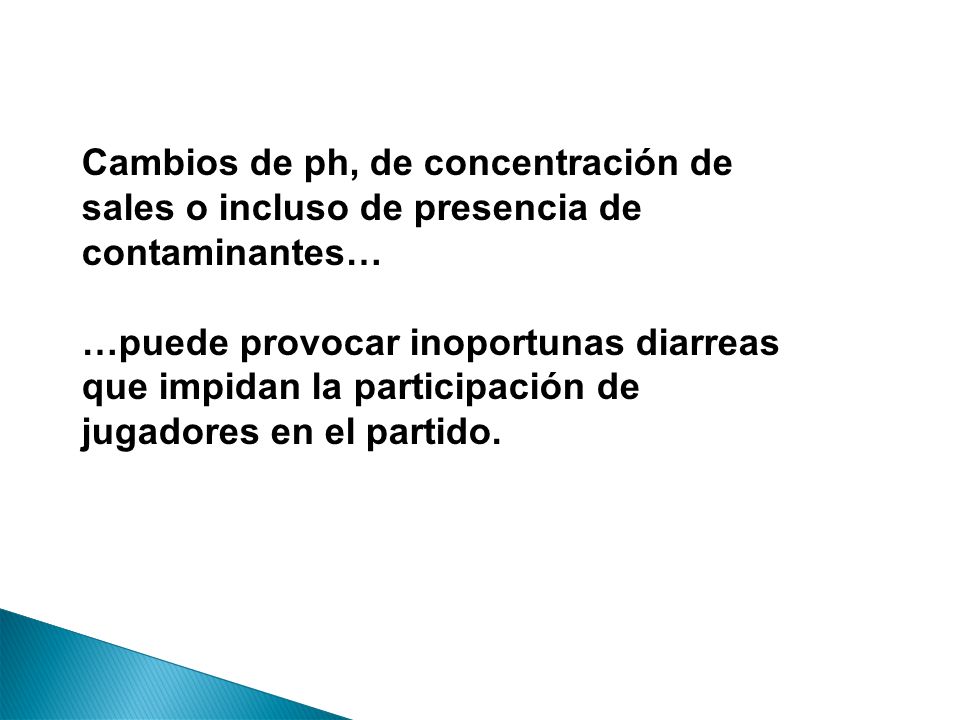 Cambios de ph, de concentración de sales o incluso de presencia de contaminantes…

…puede provocar inoportunas diarreas que impidan la participación de jugadores en el partido.